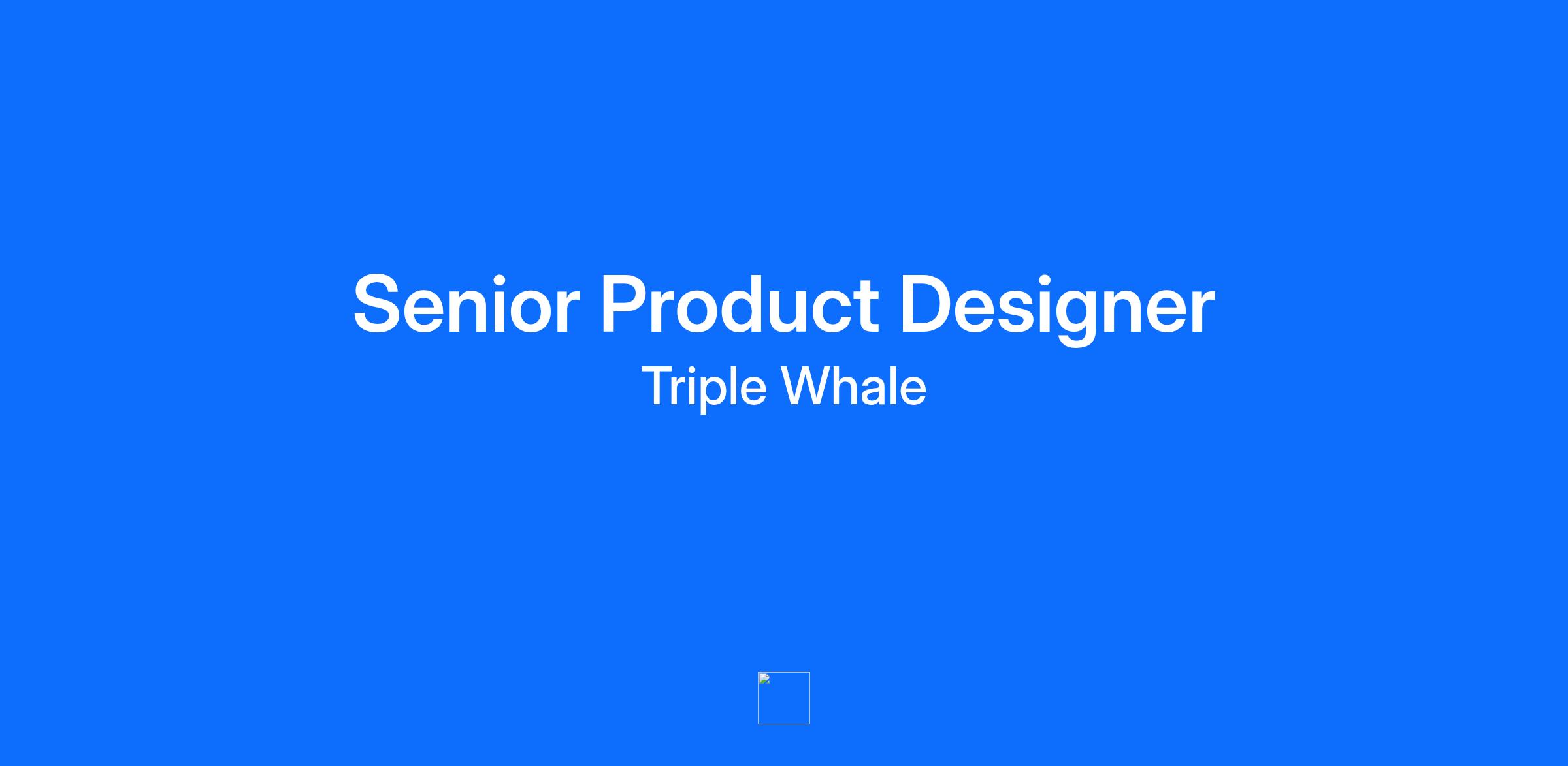 Senior Product Designer
Triple Whale